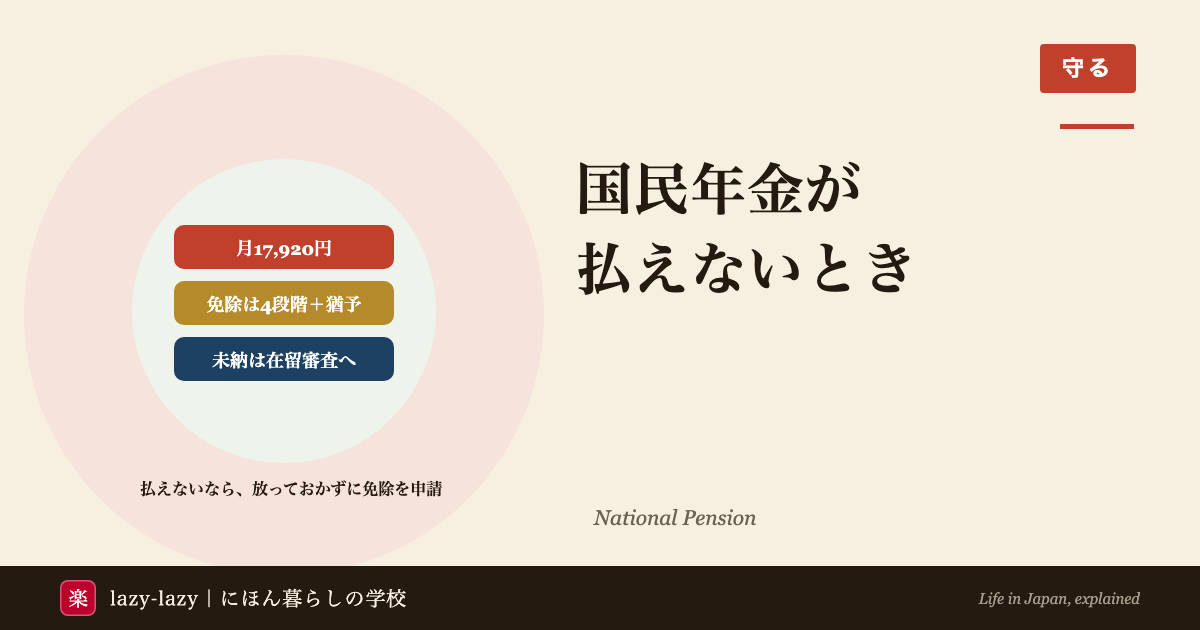 守る

国民年金が
払えないとき

月17,920円

免除は4段階＋猶予

未納は在留審査へ

払えないなら、放っておかずに免除を申請

National Pension

楽 lazy-lazy｜にほん暮らしの学校

Life in Japan, explained